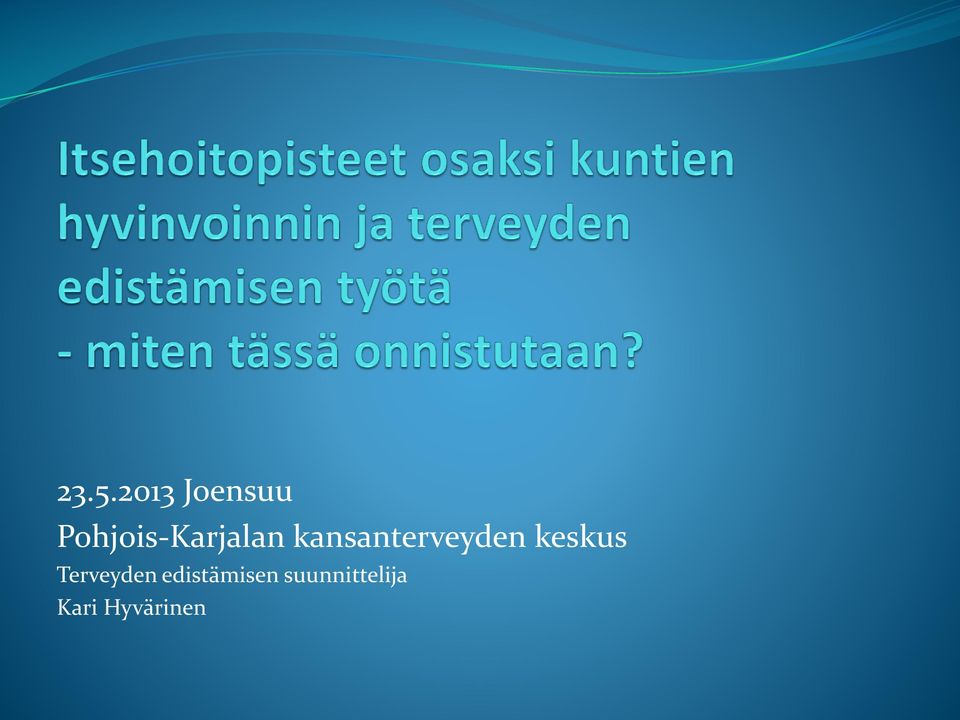 Itsehoitopisteet osaksi kuntien hyvinvoinnin ja terveyden edistämisen työtä
- miten tässä onnistutaan?

23.5.2013 Joensuu
Pohjois-Karjalan kansanterveyden keskus
Terveyden edistämisen suunnittelija
Kari Hyvärinen